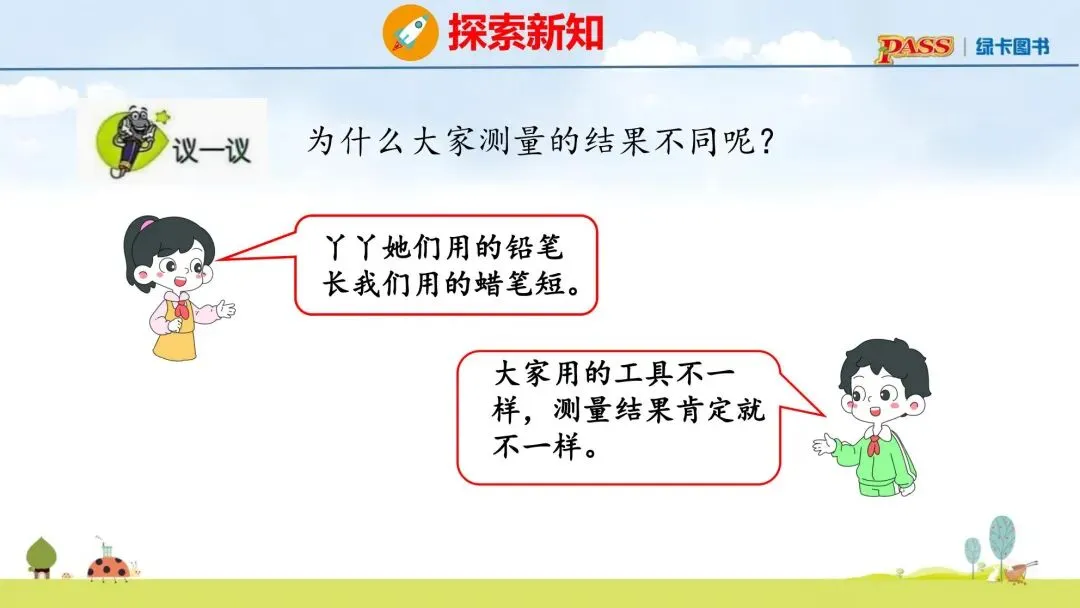 探索新知

PASS | 绿卡图书

议一议

为什么大家测量的结果不同呢?

丫丫她们用的铅笔长我们用的蜡笔短。

大家用的工具不一样，测量结果肯定就不一样。